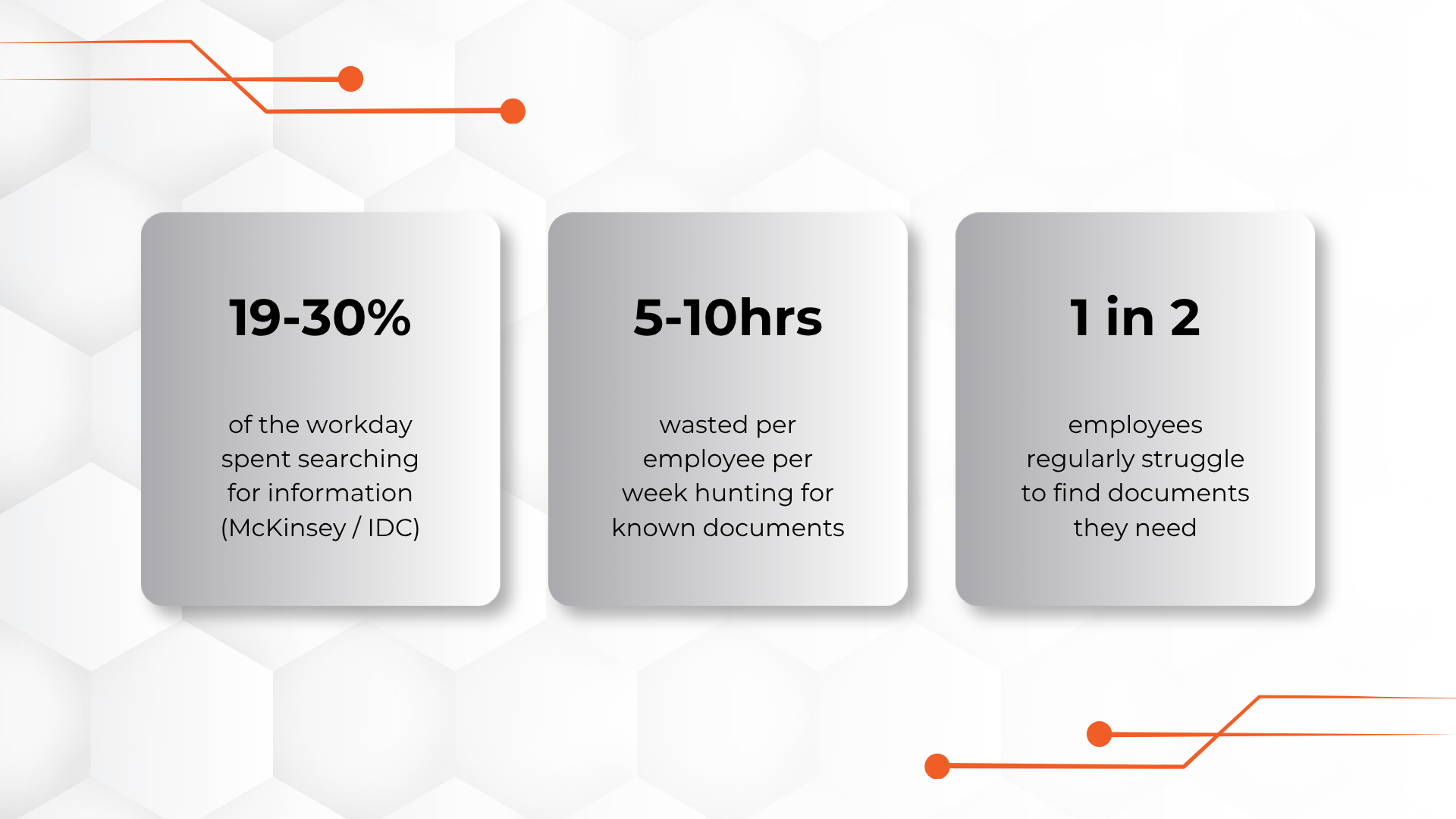 19-30%

of the workday spent searching for information (McKinsey / IDC)

5-10hrs

wasted per employee per week hunting for known documents

1 in 2

employees regularly struggle to find documents they need